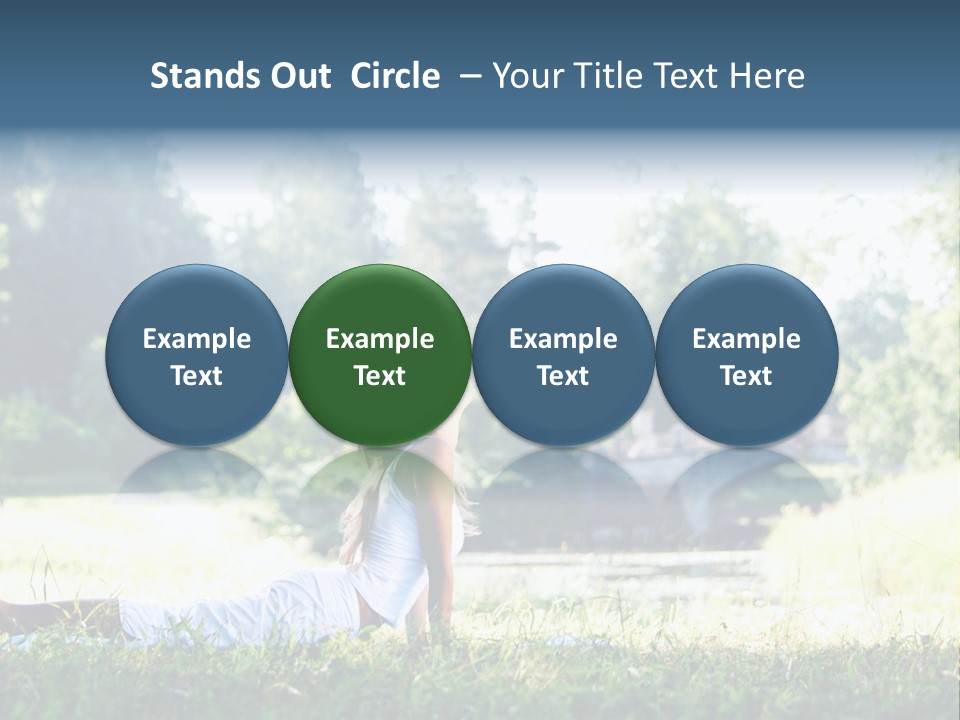 Stands Out Circle – Your Title Text Here

Example Text

Example Text

Example Text

Example Text